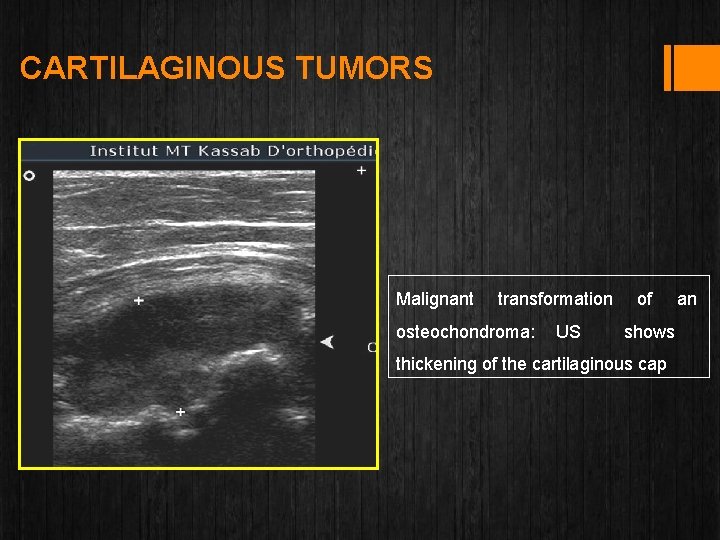 CARTILAGINOUS TUMORS

Institut MT Kassab D'orthopédi

Malignant transformation of an osteochondroma: US shows thickening of the cartilaginous cap